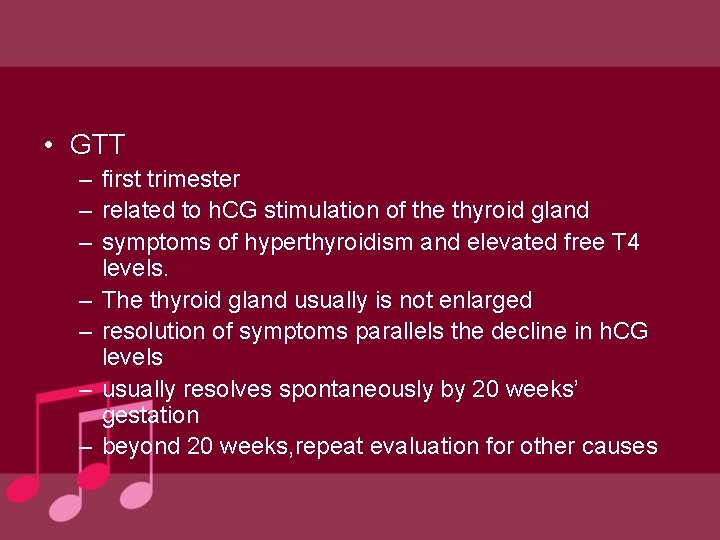 • GTT

– first trimester

– related to hCG stimulation of the thyroid gland

– symptoms of hyperthyroidism and elevated free T4 levels.

– The thyroid gland usually is not enlarged

– resolution of symptoms parallels the decline in hCG levels

– usually resolves spontaneously by 20 weeks' gestation

– beyond 20 weeks,repeat evaluation for other causes